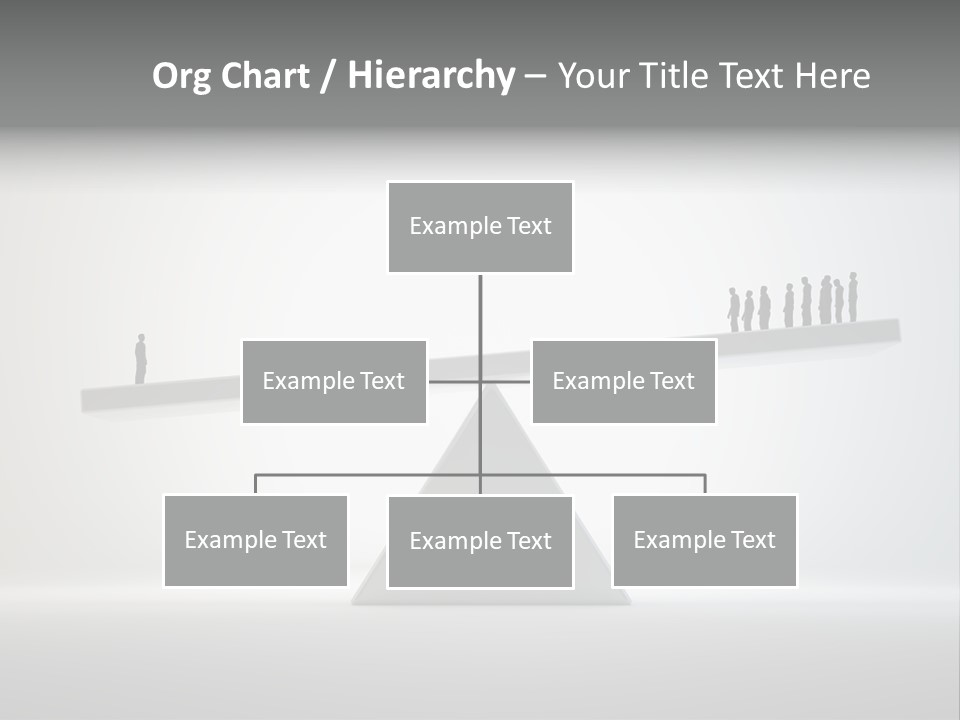 Org Chart / Hierarchy – Your Title Text Here

Example Text

Example Text

Example Text

Example Text

Example Text

Example Text